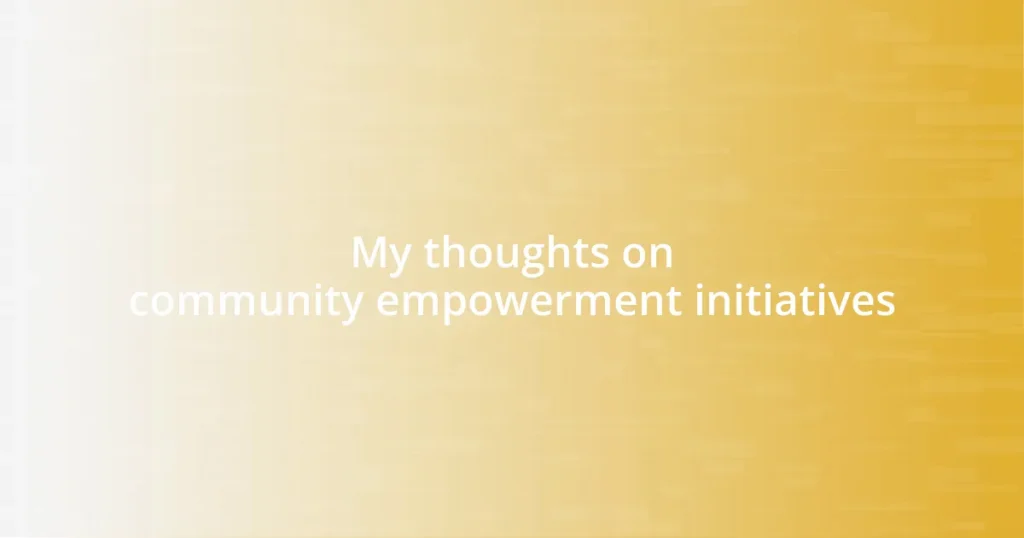 My thoughts on community empowerment initiatives